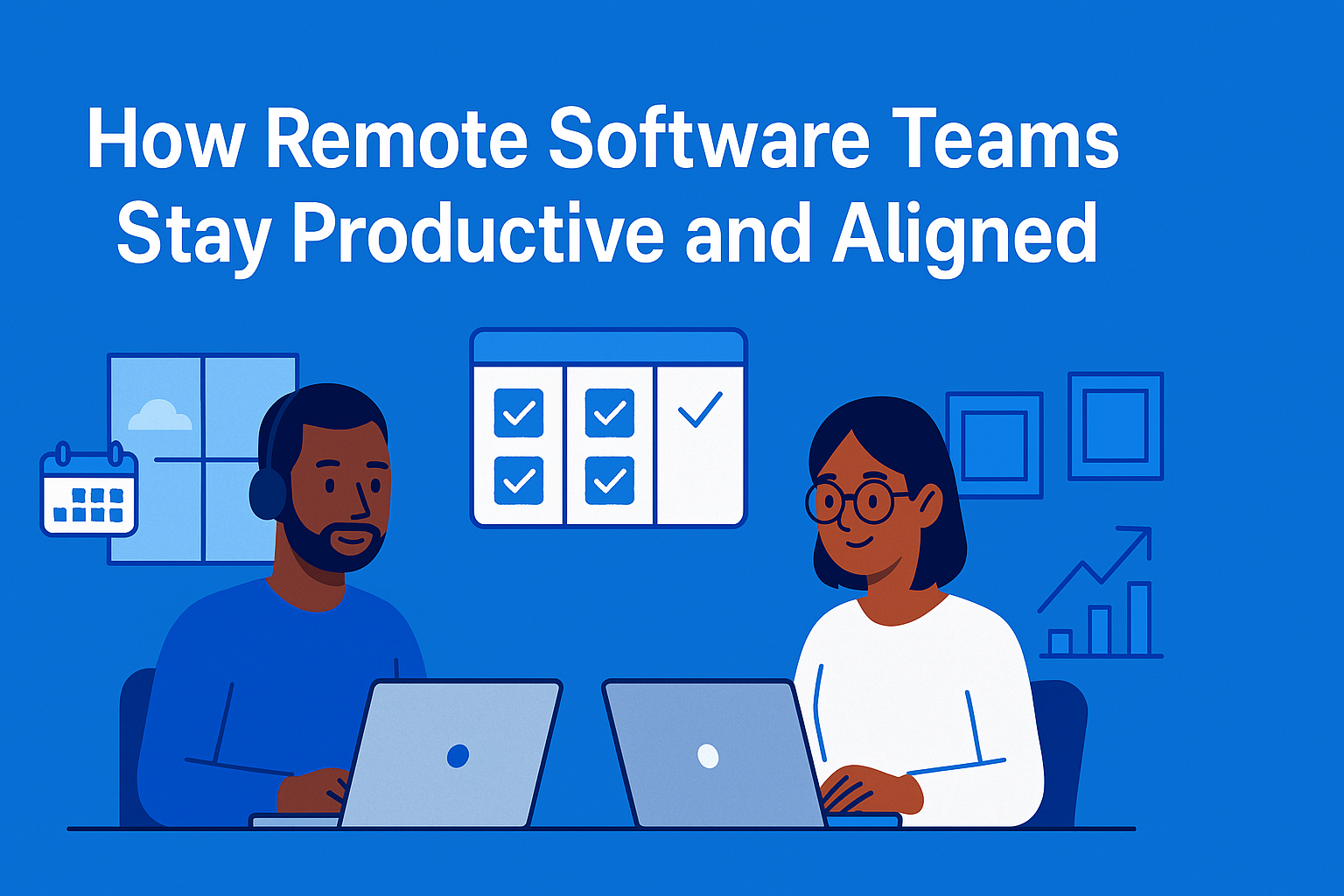 How Remote Software Teams Stay Productive and Aligned